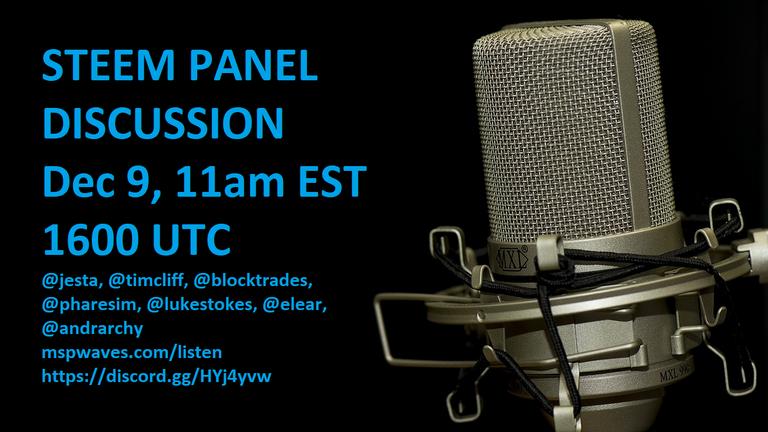 STEEM PANEL DISCUSSION
Dec 9, 11am EST
1600 UTC
@jesta, @timcliff, @blocktrades, @pharesim, @lukestokes, @elear, @andrarchy
mspwaves.com/listen
https://discord.gg/HYj4yvw

MXL

MXL 990